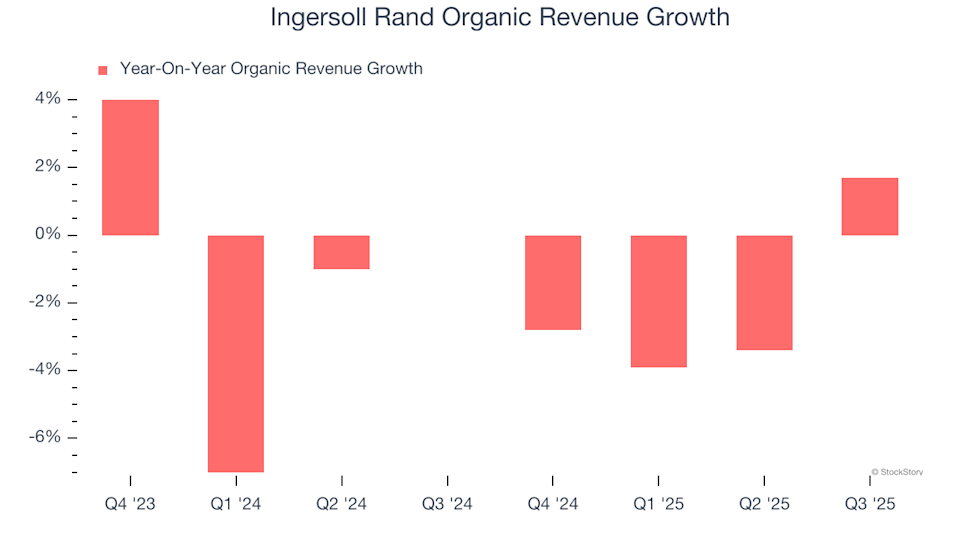 Ingersoll Rand Organic Revenue Growth

Year-On-Year Organic Revenue Growth

4%
2%
0%
-2%
-4%
-6%

Q4 '23
Q1 '24
Q2 '24
Q3 '24
Q4 '24
Q1 '25
Q2 '25
Q3 '25

© StockStory